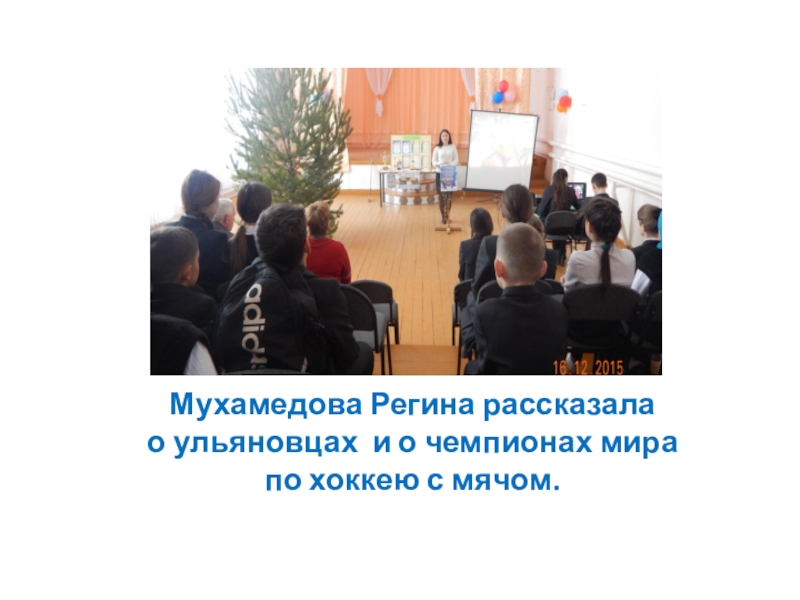 adidas

16.12.2015

Мухамедова Регина рассказала о ульяновцах и о чемпионах мира по хоккею с мячом.